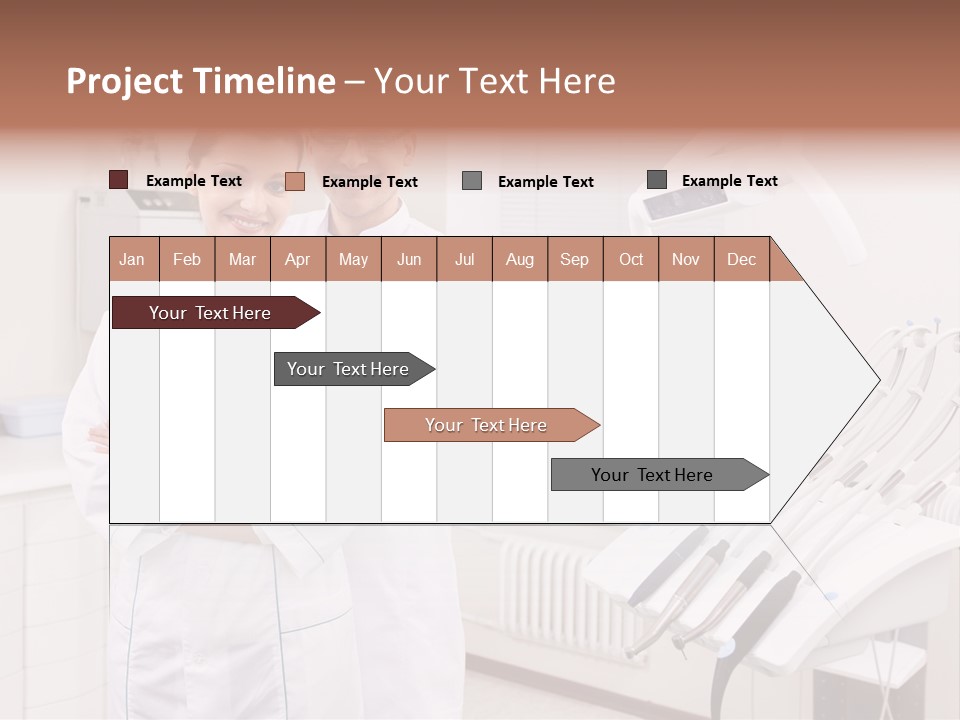 Project Timeline – Your Text Here

Example Text
Example Text
Example Text
Example Text

| Jan | Feb | Mar | Apr | May | Jun | Jul | Aug | Sep | Oct | Nov | Dec |
|---|---|---|---|---|---|---|---|---|---|---|---|

Your Text Here

Your Text Here

Your Text Here

Your Text Here